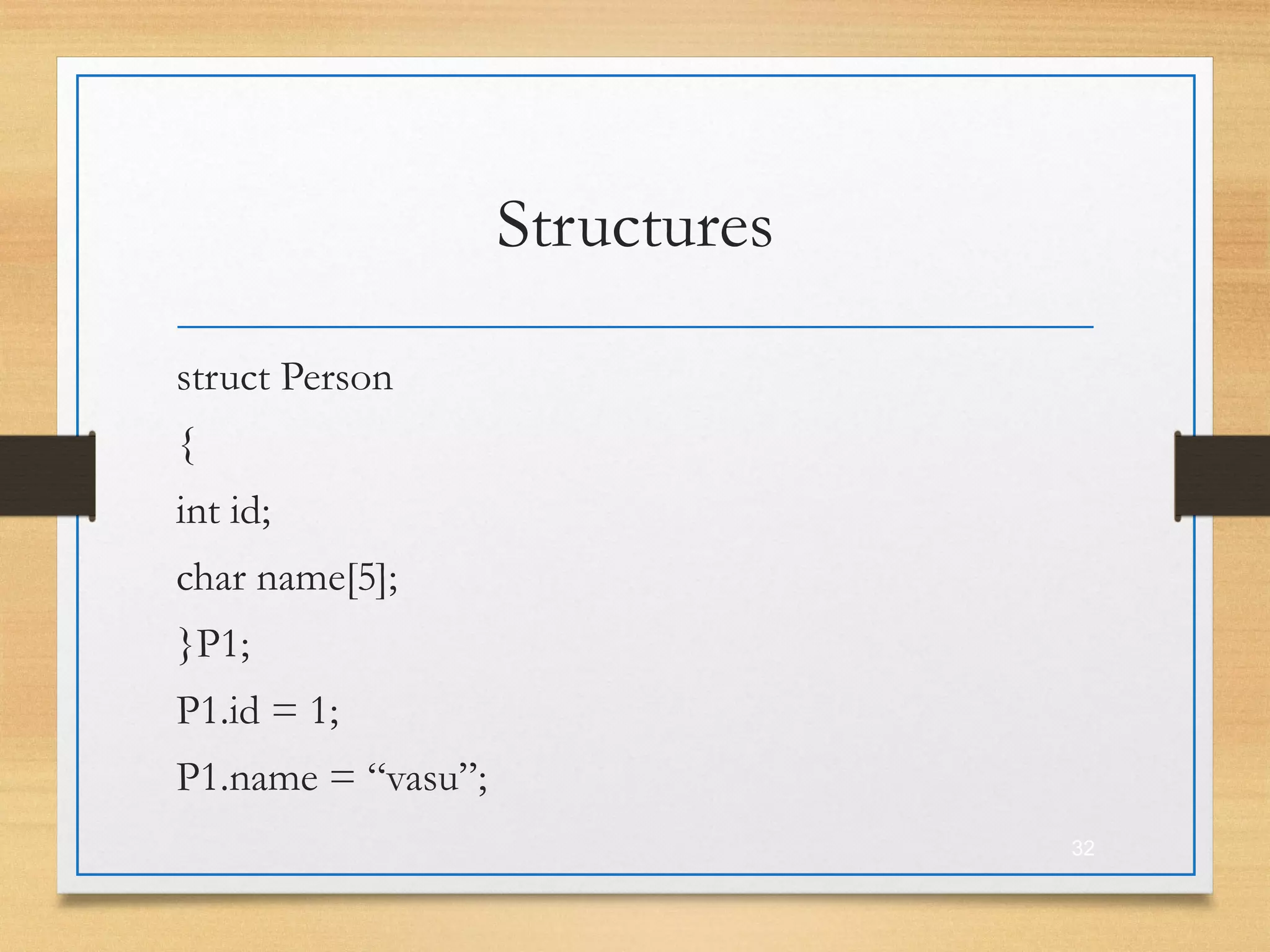 Structures

struct Person

{

int id;

char name[5];

}P1;

P1.id = 1;

P1.name = “vasu”;

32